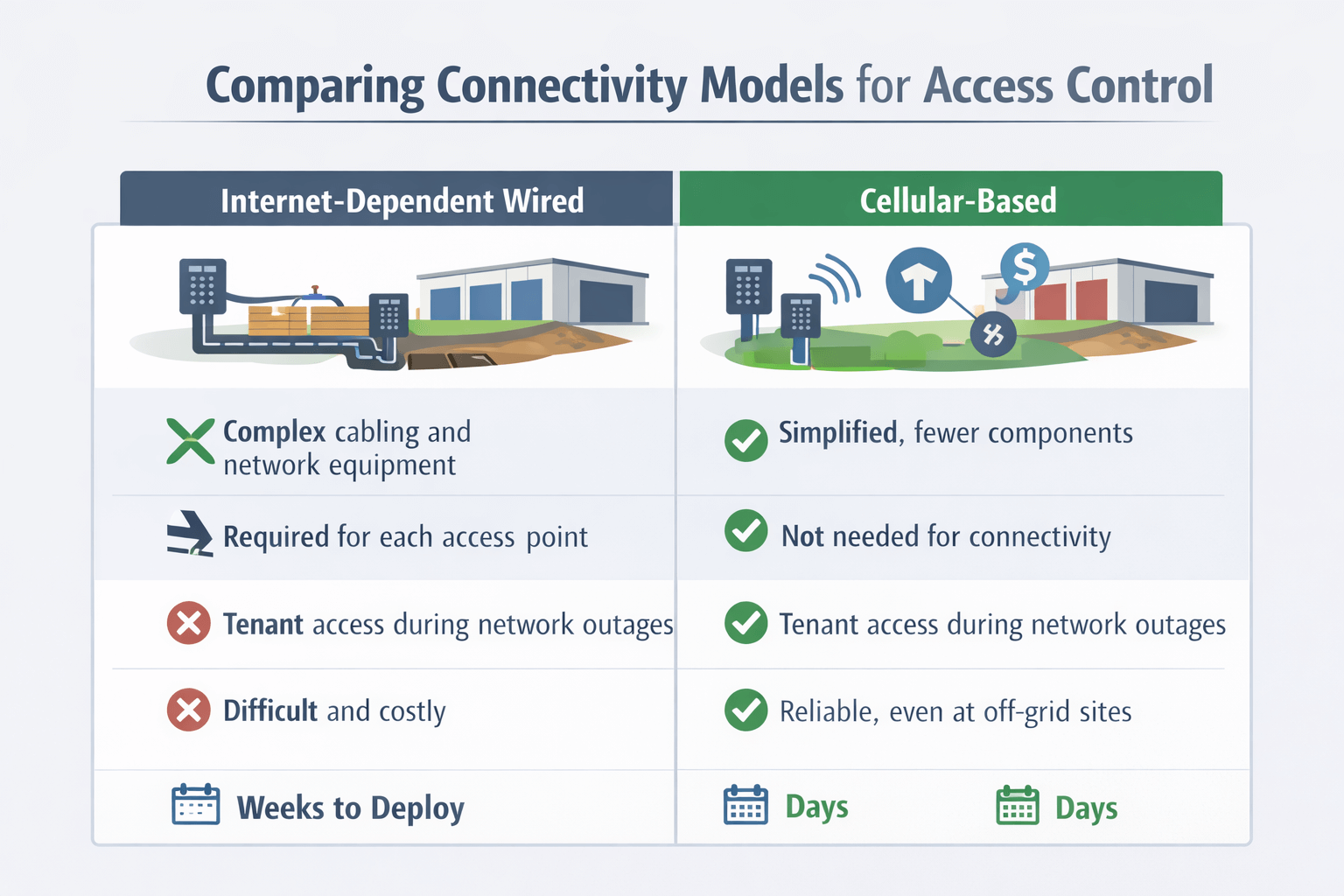 Comparing Connectivity Models for Access Control

| Internet-Dependent Wired | Cellular-Based |
|---|---|
| Complex cabling and network equipment | Simplified, fewer components |
| Required for each access point | Not needed for connectivity |
| Tenant access during network outages | Tenant access during network outages |
| Difficult and costly | Reliable, even at off-grid sites |
| Weeks to Deploy | Days Days |